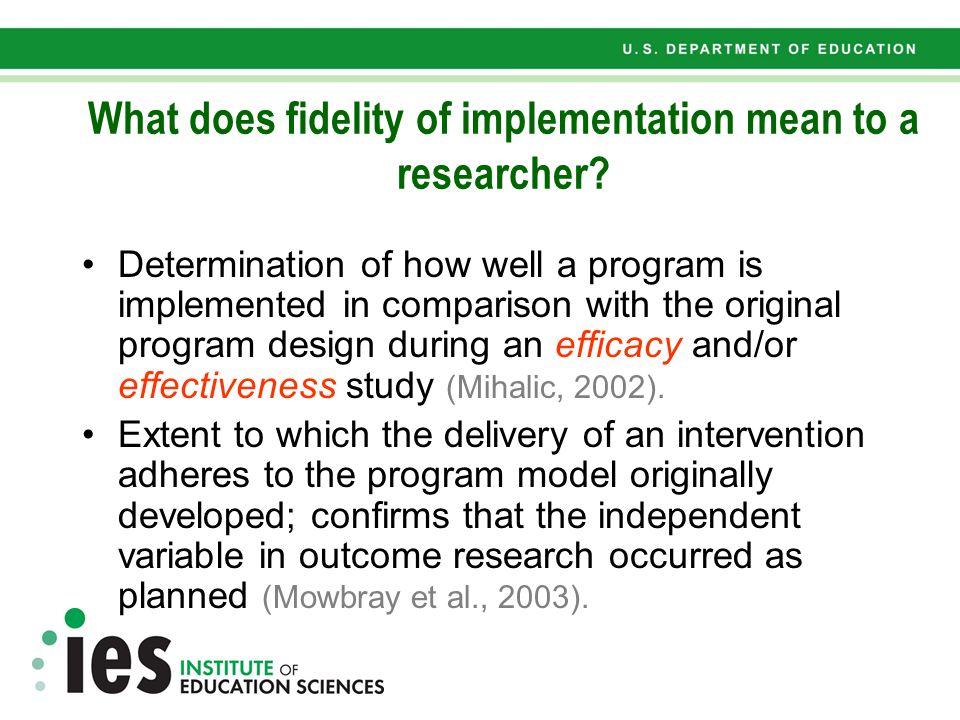 U.S. DEPARTMENT OF EDUCATION

What does fidelity of implementation mean to a researcher?

• Determination of how well a program is implemented in comparison with the original program design during an efficacy and/or effectiveness study (Mihalic, 2002).
• Extent to which the delivery of an intervention adheres to the program model originally developed; confirms that the independent variable in outcome research occurred as planned (Mowbray et al., 2003).

ies INSTITUTE OF EDUCATION SCIENCES